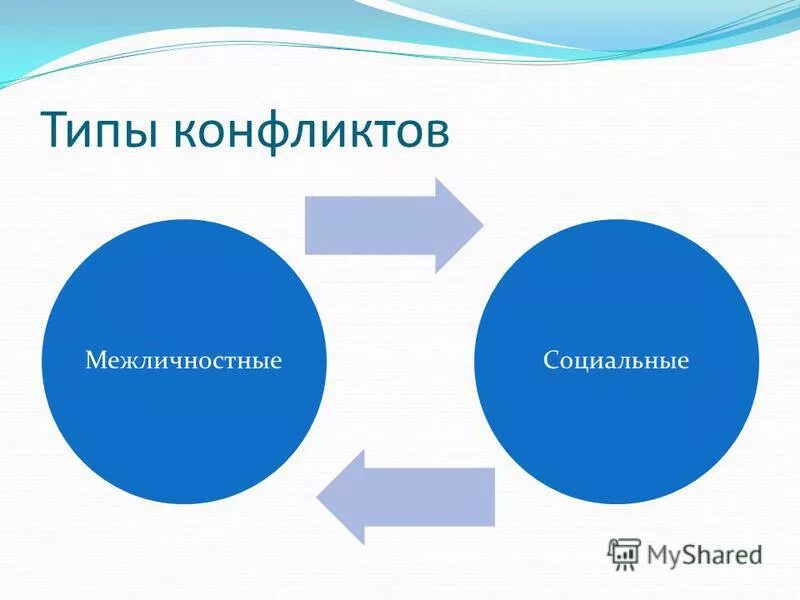 Типы конфликтов

Межличностные

Социальные

MyShared